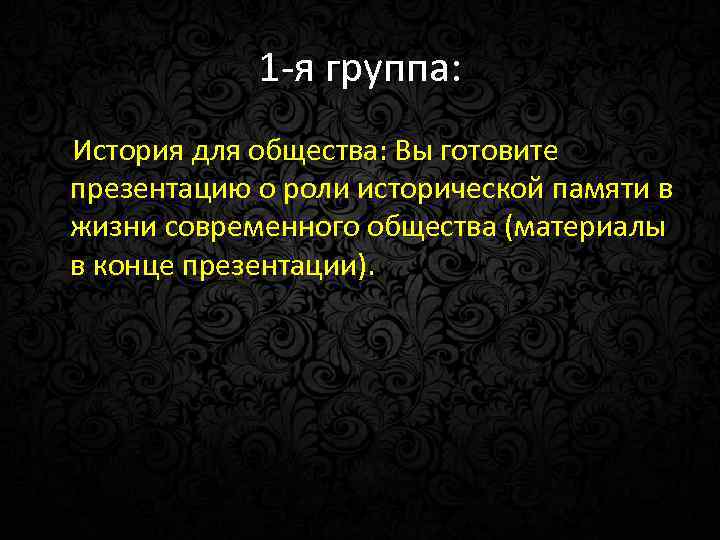 1-я группа:

История для общества: Вы готовите презентацию о роли исторической памяти в жизни современного общества (материалы в конце презентации).